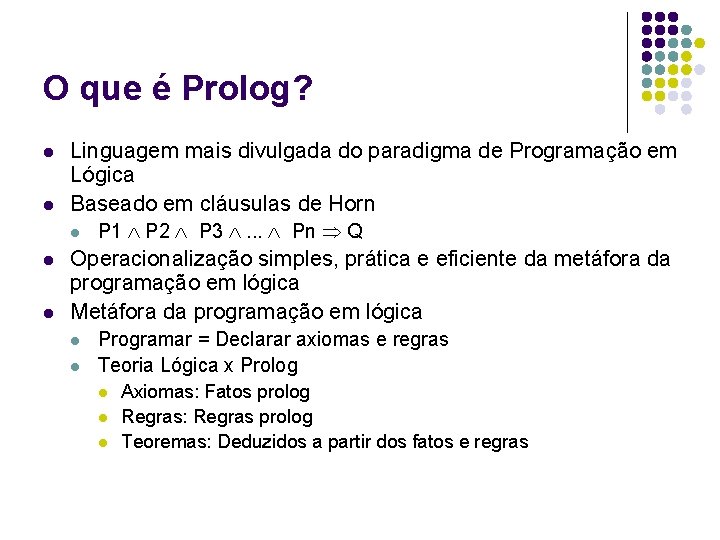 O que é Prolog?

- Linguagem mais divulgada do paradigma de Programação em Lógica
- Baseado em cláusulas de Horn
  - $P1 \wedge P2 \wedge P3 \wedge ... \wedge Pn \Rightarrow Q$
- Operacionalização simples, prática e eficiente da metáfora da programação em lógica
- Metáfora da programação em lógica
  - Programar = Declarar axiomas e regras
  - Teoria Lógica x Prolog
    - Axiomas: Fatos prolog
    - Regras: Regras prolog
    - Teoremas: Deduzidos a partir dos fatos e regras